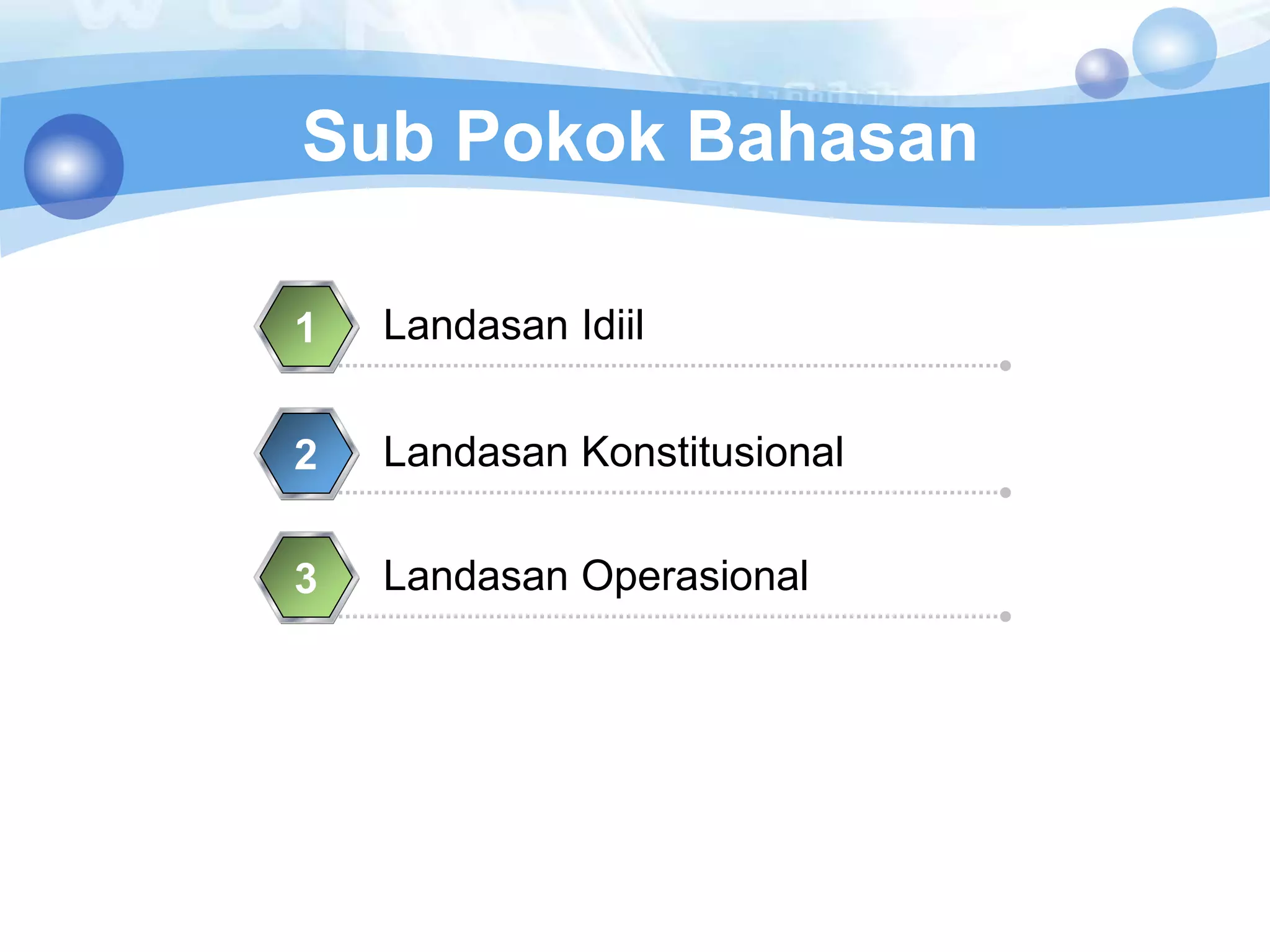 Sub Pokok Bahasan

1 Landasan Idiil

2 Landasan Konstitusional

3 Landasan Operasional